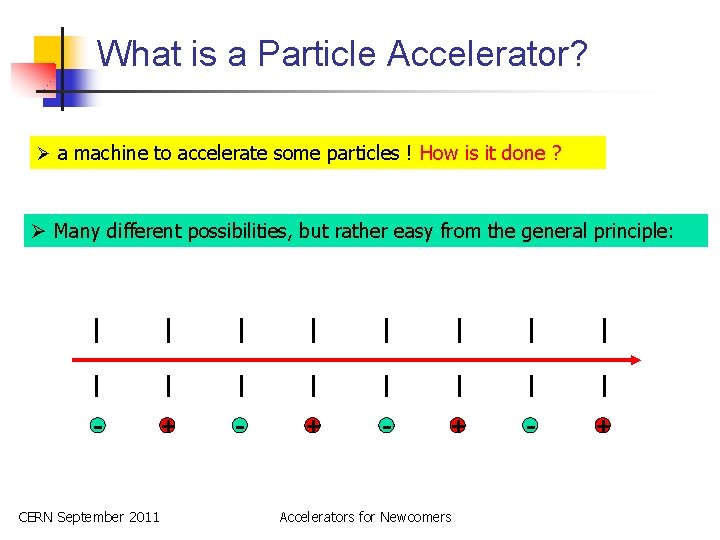 What is a Particle Accelerator?

➢ a machine to accelerate some particles ! How is it done ?

➢ Many different possibilities, but rather easy from the general principle:

- + - + - + - +

CERN September 2011

Accelerators for Newcomers